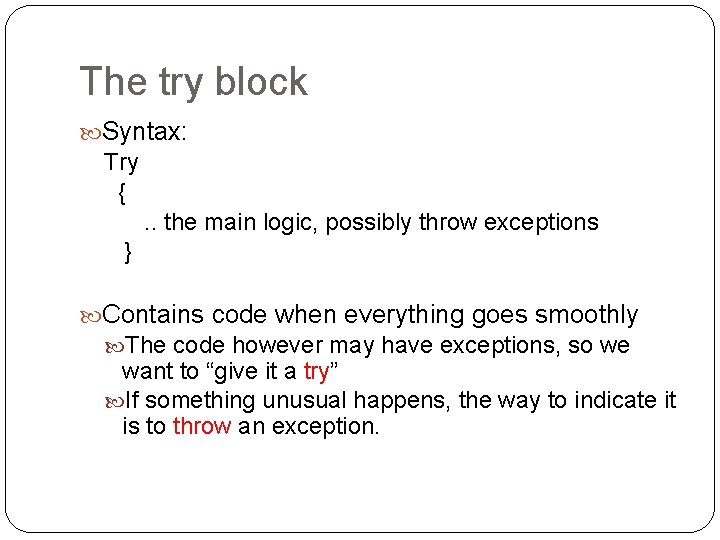 The try block

Syntax:
Try
{
.. the main logic, possibly throw exceptions
}

Contains code when everything goes smoothly

The code however may have exceptions, so we want to “give it a try”

If something unusual happens, the way to indicate it is to throw an exception.